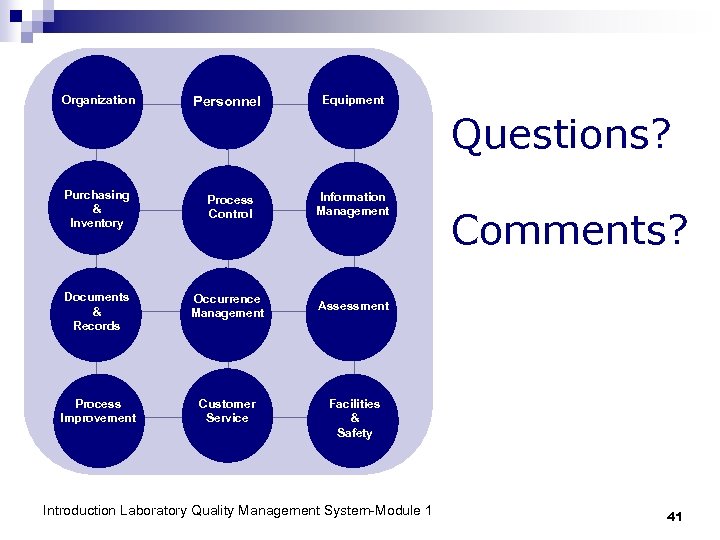 Organization

Personnel

Equipment

Purchasing & Inventory

Process Control

Information Management

Documents & Records

Occurrence Management

Assessment

Process Improvement

Customer Service

Facilities & Safety

Questions?

Comments?

Introduction Laboratory Quality Management System-Module 1

41